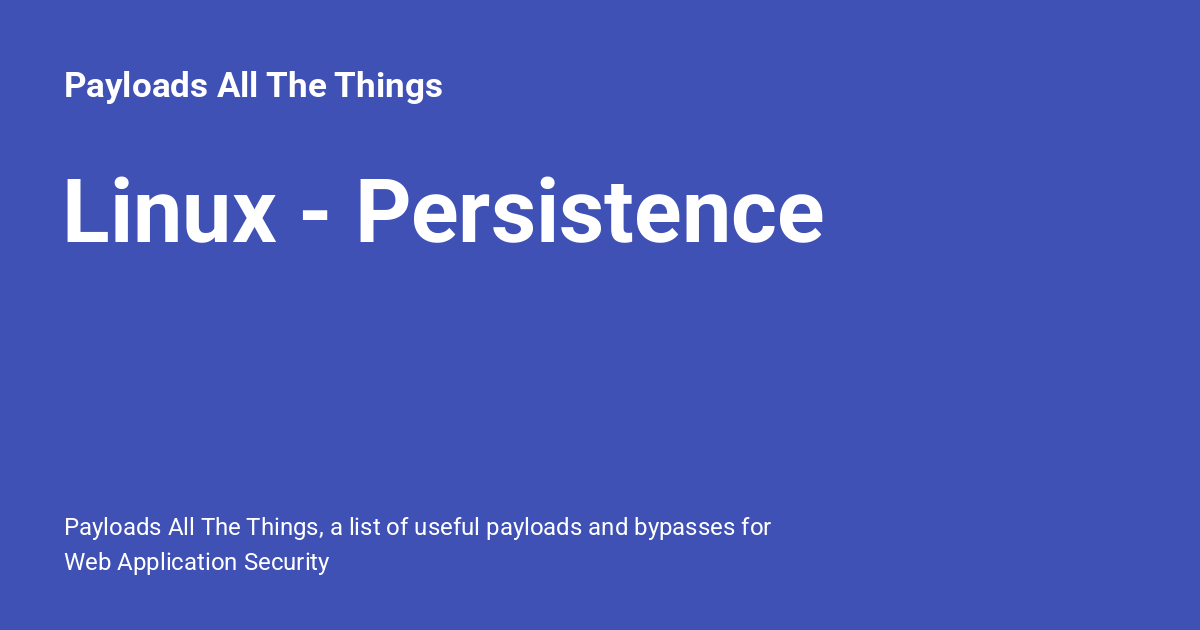 Payloads All The Things

Linux - Persistence

Payloads All The Things, a list of useful payloads and bypasses for Web Application Security